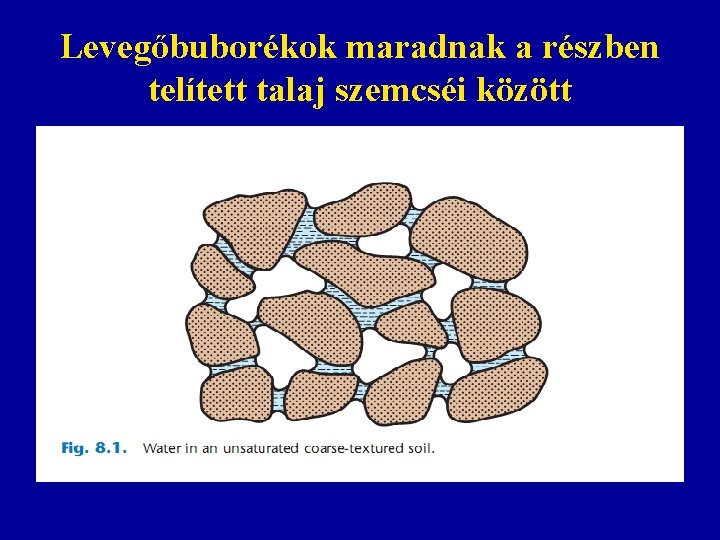 Levegőbuborékok maradnak a részben telített talaj szemcséi között

Fig. 8.1. Water in an unsaturated coarse-textured soil.